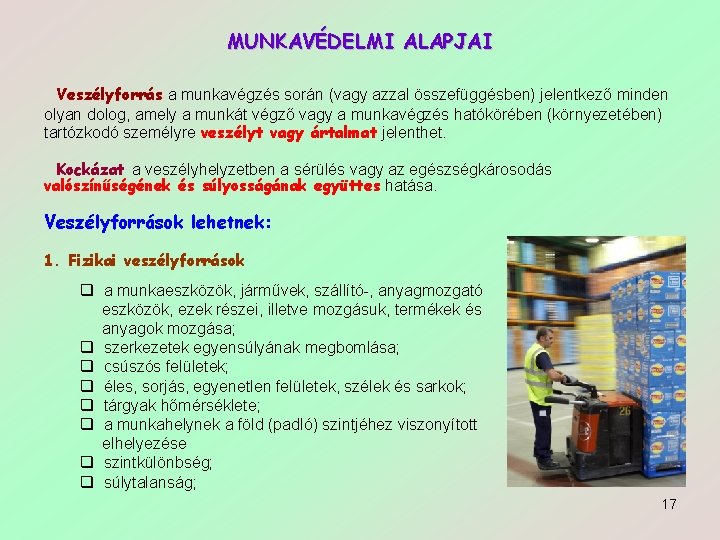 MUNKAVÉDELMI ALAPJAI

Veszélyforrás a munkavégzés során (vagy azzal összefüggésben) jelentkező minden olyan dolog, amely a munkát végző vagy a munkavégzés hatókörében (környezetében) tartózkodó személyre veszélyt vagy ártalmat jelenthet.

Kockázat a veszélyhelyzetben a sérülés vagy az egészségkárosodás valószínűségének és súlyosságának együttes hatása.

Veszélyforrások lehetnek:

1. Fizikai veszélyforrások

❑ a munkaeszközök, járművek, szállító-, anyagmozgató eszközök, ezek részei, illetve mozgásuk, termékek és anyagok mozgása;
❑ szerkezetek egyensúlyának megbomlása;
❑ csúszós felületek;
❑ éles, sorjás, egyenetlen felületek, szélek és sarkok;
❑ tárgyak hőmérséklete;
❑ a munkahelynek a föld (padló) szintjéhez viszonyított elhelyezése
❑ szintkülönbség;
❑ súlytalanság;

26

17